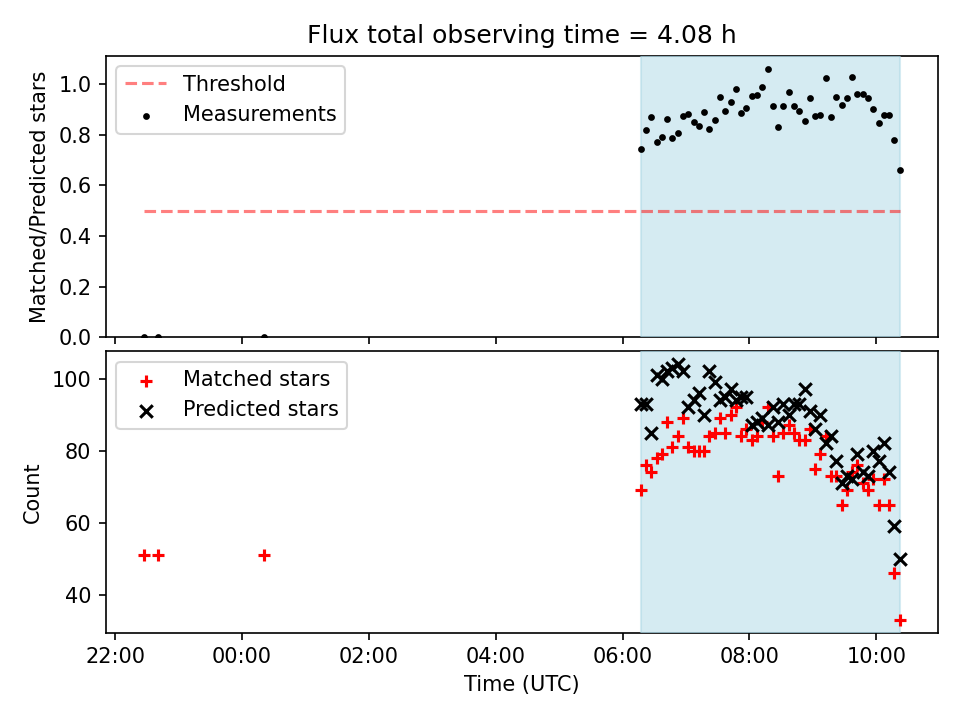 Flux total observing time = 4.08 h

Threshold
Measurements

Matched/Predicted stars

1.0
0.8
0.6
0.4
0.2
0.0

Matched stars
Predicted stars

Count

100
80
60
40

22:00
00:00
02:00
04:00
06:00
08:00
10:00

Time (UTC)